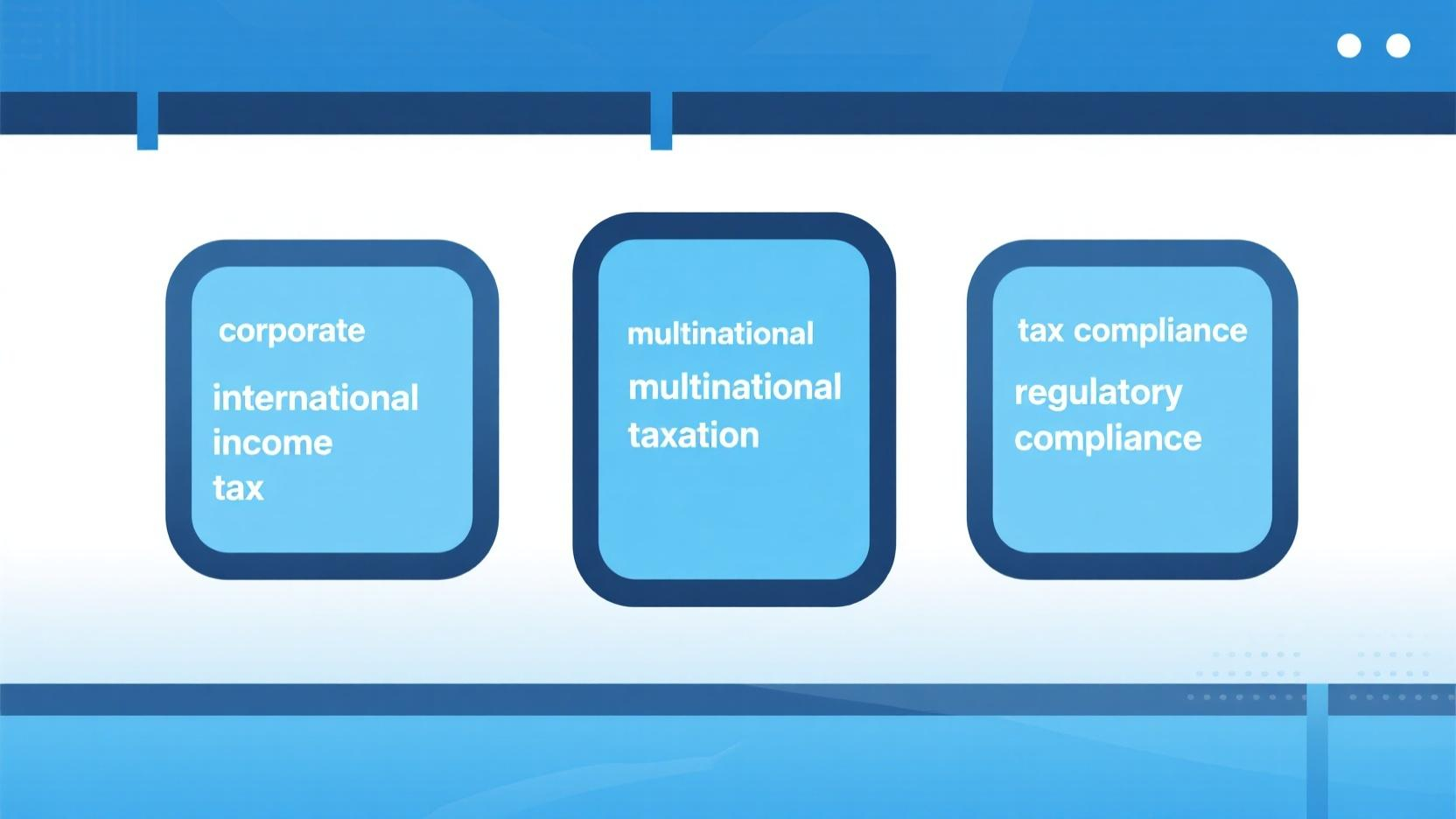 corporate

international income tax

multinational

multinational taxation

tax compliance

regulatory compliance